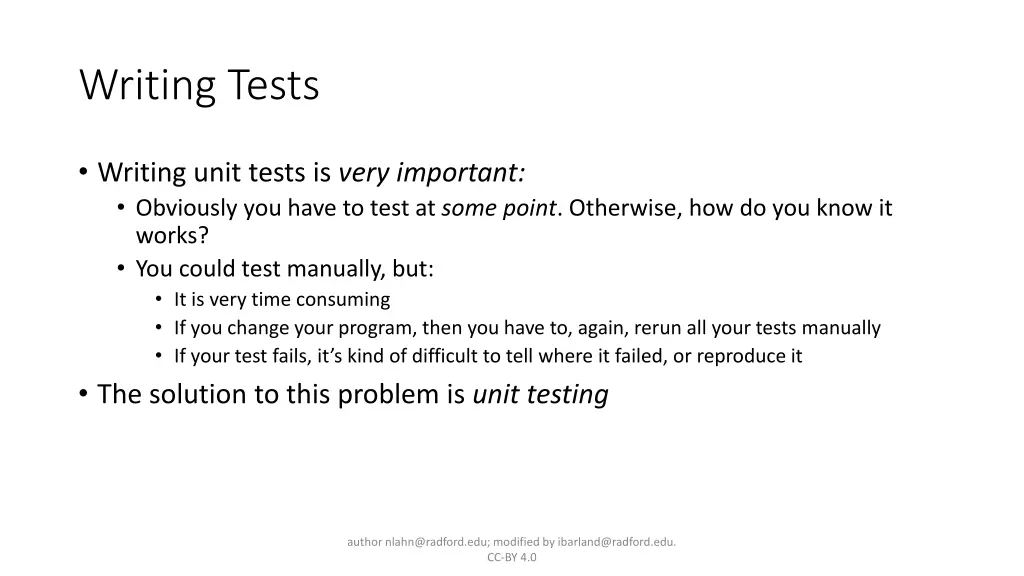 Writing Tests

• Writing unit tests is very important:
  • Obviously you have to test at some point. Otherwise, how do you know it works?
  • You could test manually, but:
    • It is very time consuming
    • If you change your program, then you have to, again, rerun all your tests manually
    • If your test fails, it's kind of difficult to tell where it failed, or reproduce it
• The solution to this problem is unit testing

author nlahn@radford.edu; modified by ibarland@radford.edu. CC-BY 4.0